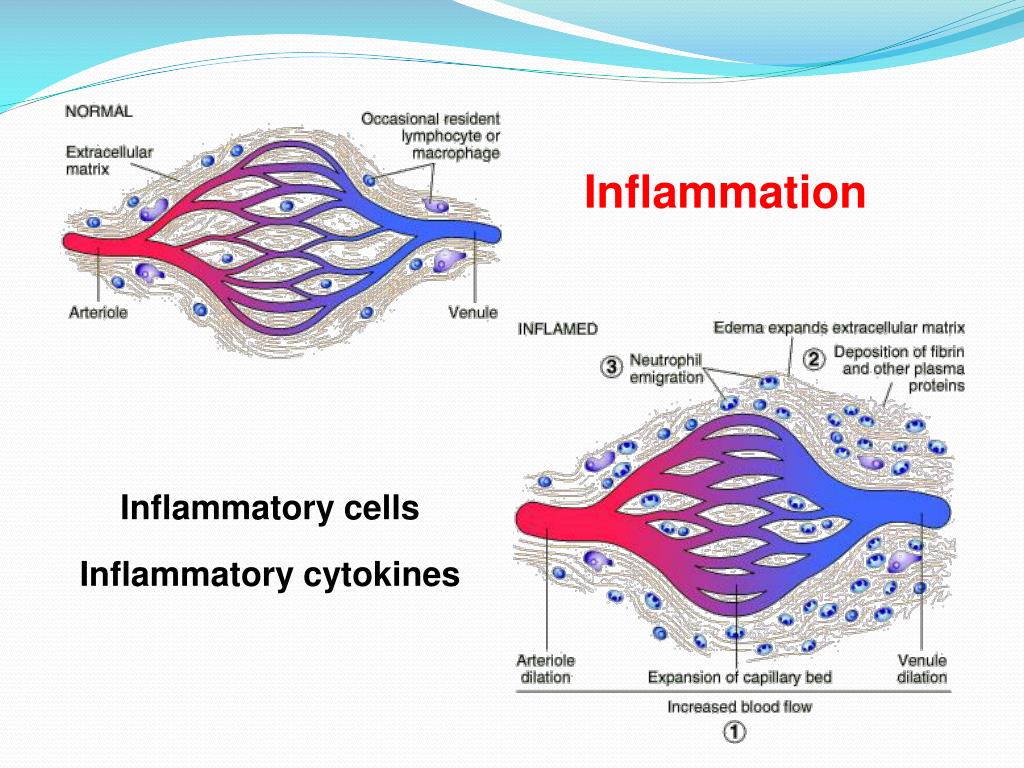 NORMAL

Extracellular matrix

Occasional resident lymphocyte or macrophage

Arteriole

Venule

Inflammation

INFLAMED

Edema expands extracellular matrix

③ Neutrophil emigration

② Deposition of fibrin and other plasma proteins

Inflammatory cells

Inflammatory cytokines

Arteriole dilation

Expansion of capillary bed

Venule dilation

Increased blood flow

①